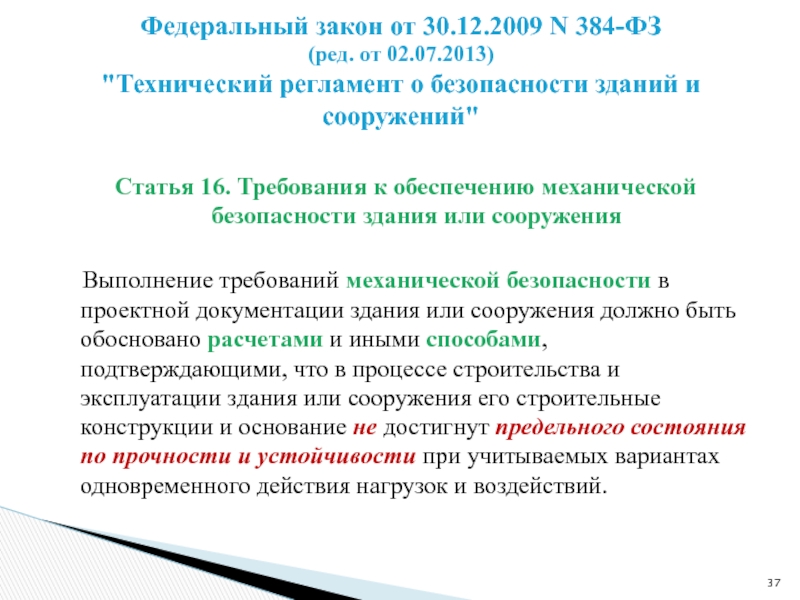 Федеральный закон от 30.12.2009 N 384-ФЗ
(ред. от 02.07.2013)
"Технический регламент о безопасности зданий и сооружений"

Статья 16. Требования к обеспечению механической безопасности здания или сооружения

Выполнение требований механической безопасности в проектной документации здания или сооружения должно быть обосновано расчетами и иными способами, подтверждающими, что в процессе строительства и эксплуатации здания или сооружения его строительные конструкции и основание не достигнут предельного состояния по прочности и устойчивости при учитываемых вариантах одновременного действия нагрузок и воздействий.

37